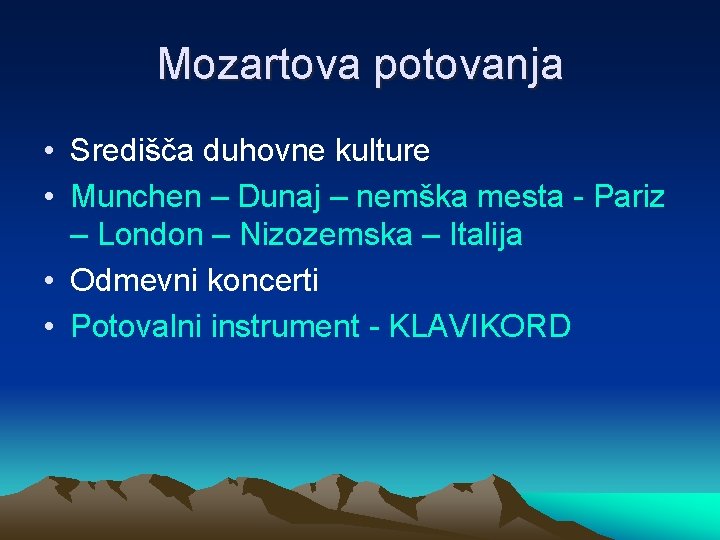 Mozartova potovanja

• Središča duhovne kulture
• Munchen – Dunaj – nemška mesta - Pariz – London – Nizozemska – Italija
• Odmevni koncerti
• Potovalni instrument - KLAVIKORD